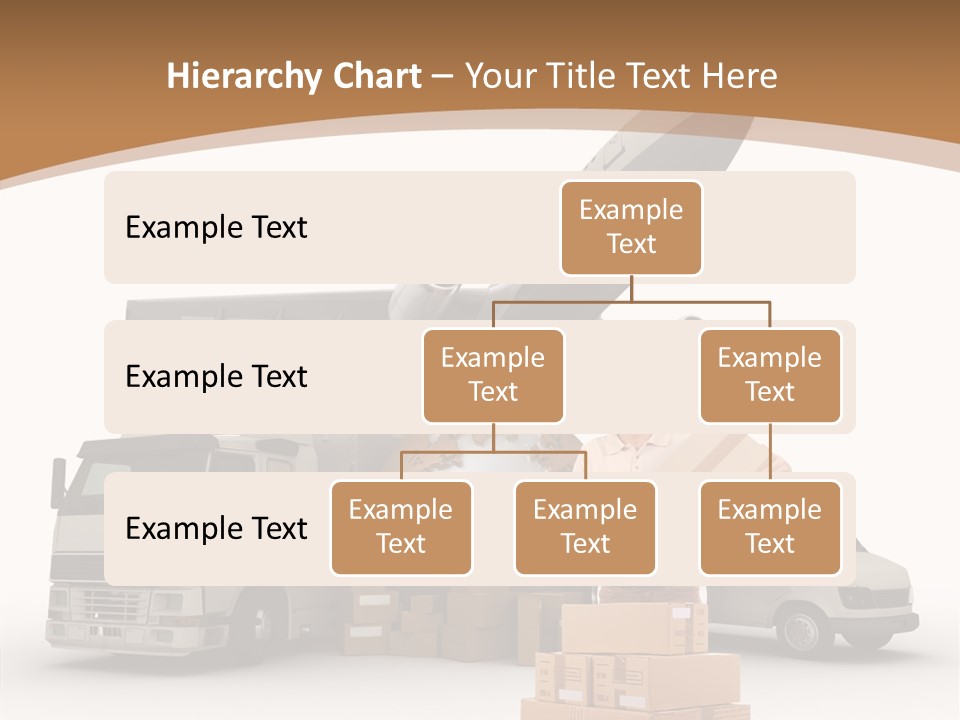 Hierarchy Chart – Your Title Text Here

Example Text

Example Text

Example Text

Example Text

Example Text

Example Text

Example Text

Example Text

Example Text